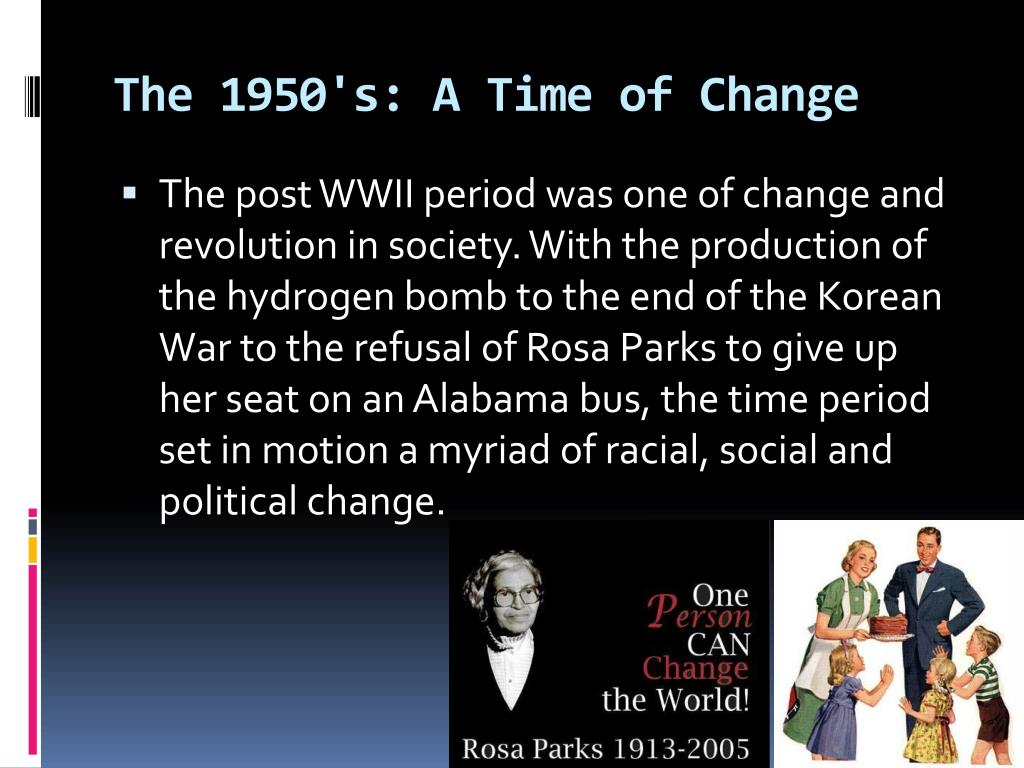 The 1950's: A Time of Change

▪ The post WWII period was one of change and revolution in society. With the production of the hydrogen bomb to the end of the Korean War to the refusal of Rosa Parks to give up her seat on an Alabama bus, the time period set in motion a myriad of racial, social and political change.

One Person CAN Change the World!

Rosa Parks 1913-2005